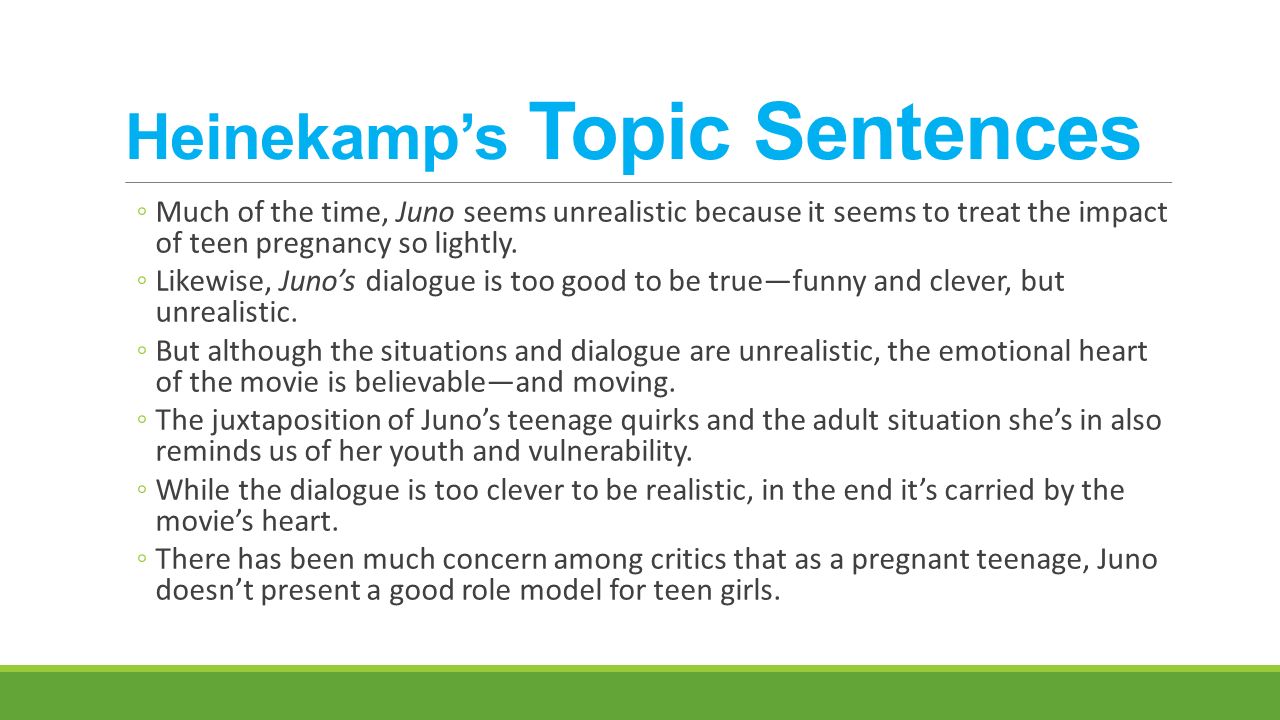 Heinekamp's Topic Sentences

◦ Much of the time, Juno seems unrealistic because it seems to treat the impact of teen pregnancy so lightly.
◦ Likewise, Juno's dialogue is too good to be true—funny and clever, but unrealistic.
◦ But although the situations and dialogue are unrealistic, the emotional heart of the movie is believable—and moving.
◦ The juxtaposition of Juno's teenage quirks and the adult situation she's in also reminds us of her youth and vulnerability.
◦ While the dialogue is too clever to be realistic, in the end it's carried by the movie's heart.
◦ There has been much concern among critics that as a pregnant teenage, Juno doesn't present a good role model for teen girls.